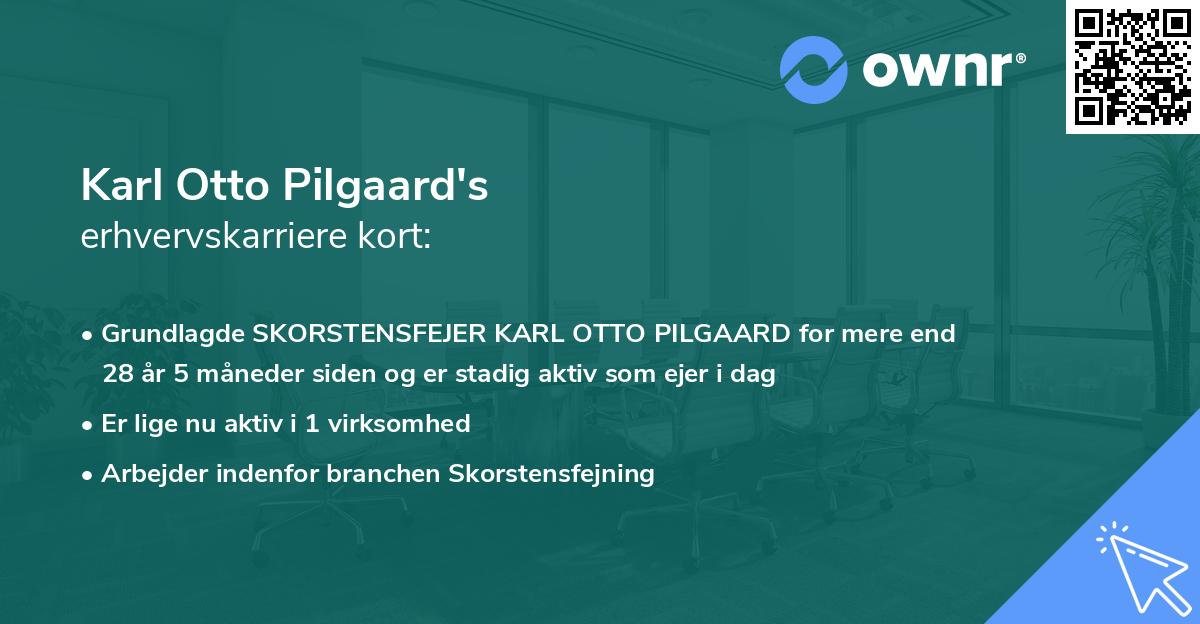 ownr®

Karl Otto Pilgaard's
erhvervskarriere kort:

• Grundlagde SKORSTENSFEJER KARL OTTO PILGAARD for mere end 28 år 5 måneder siden og er stadig aktiv som ejer i dag

• Er lige nu aktiv i 1 virksomhed

• Arbejder indenfor branchen Skorstensfejning